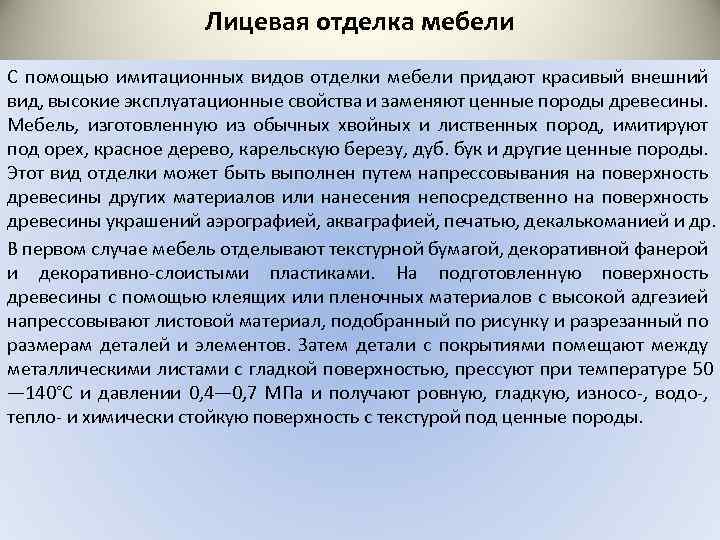 Лицевая отделка мебели

С помощью имитационных видов отделки мебели придают красивый внешний вид, высокие эксплуатационные свойства и заменяют ценные породы древесины. Мебель, изготовленную из обычных хвойных и лиственных пород, имитируют под орех, красное дерево, карельскую березу, дуб. бук и другие ценные породы. Этот вид отделки может быть выполнен путем напрессовывания на поверхность древесины других материалов или нанесения непосредственно на поверхность древесины украшений аэрографией, акваграфией, печатью, декалькоманией и др.

В первом случае мебель отделывают текстурной бумагой, декоративной фанерой и декоративно-слоистыми пластиками. На подготовленную поверхность древесины с помощью клеящих или пленочных материалов с высокой адгезией напрессовывают листовой материал, подобранный по рисунку и разрезанный по размерам деталей и элементов. Затем детали с покрытиями помещают между металлическими листами с гладкой поверхностью, прессуют при температуре 50—140°С и давлении 0,4—0,7 МПа и получают ровную, гладкую, износо-, водо-, тепло- и химически стойкую поверхность с текстурой под ценные породы.